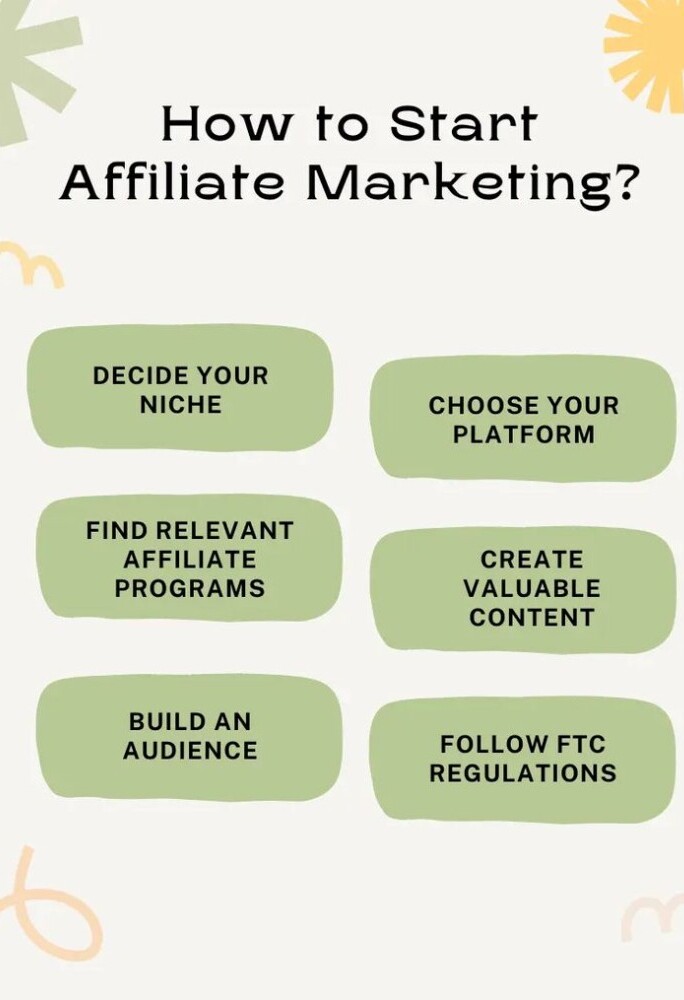 How to Start Affiliate Marketing?

DECIDE YOUR NICHE

CHOOSE YOUR PLATFORM

FIND RELEVANT AFFILIATE PROGRAMS

CREATE VALUABLE CONTENT

BUILD AN AUDIENCE

FOLLOW FTC REGULATIONS